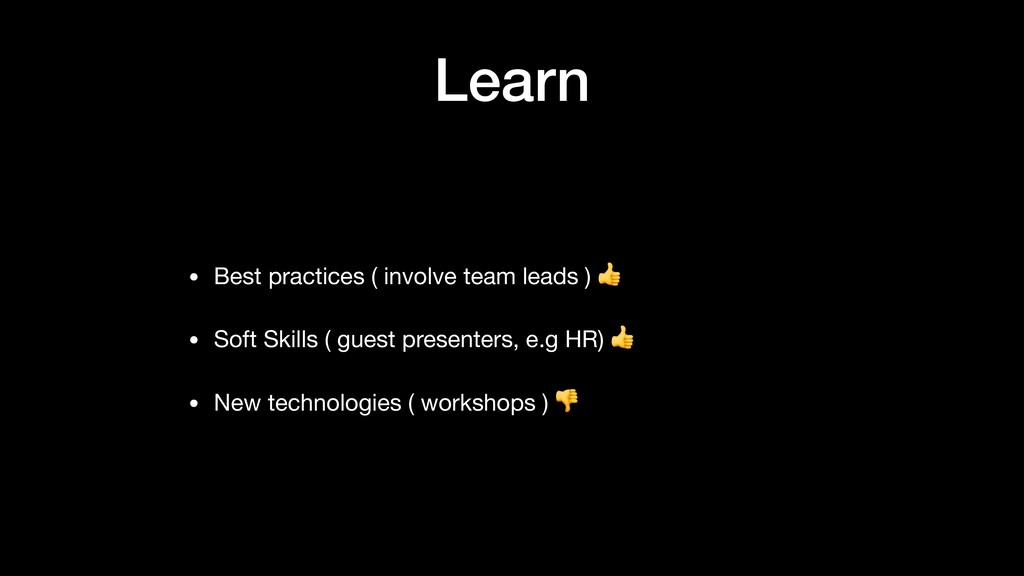 Learn

• Best practices ( involve team leads ) 👍

• Soft Skills ( guest presenters, e.g HR) 👍

• New technologies ( workshops ) 👎